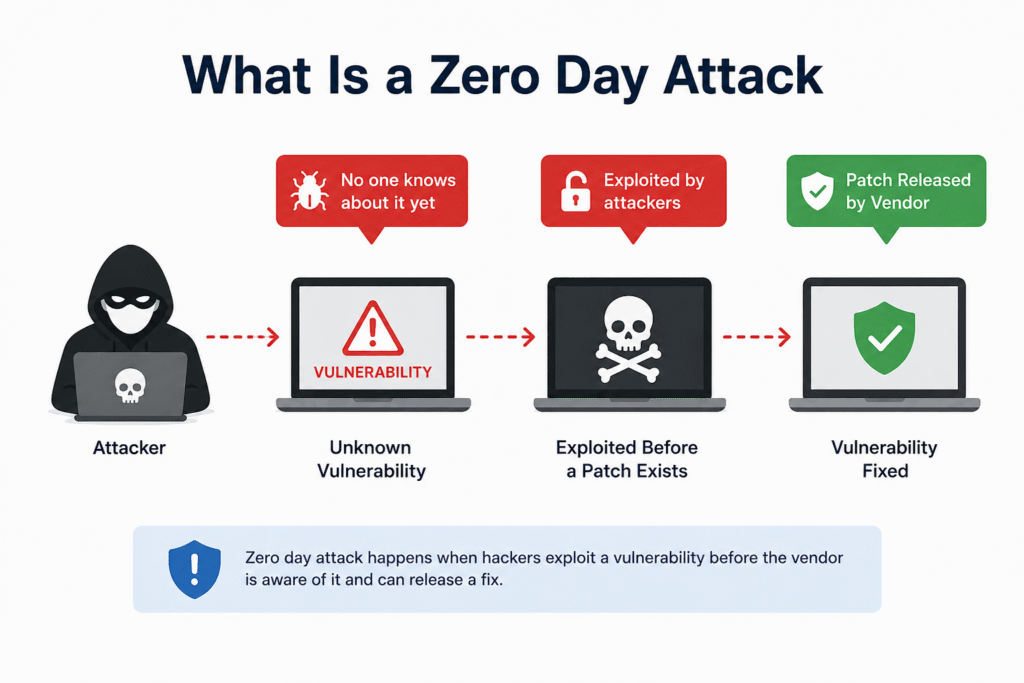 What Is a Zero Day Attack

No one knows about it yet

Exploited by attackers

Patch Released by Vendor

VULNERABILITY

Attacker

Unknown Vulnerability

Exploited Before a Patch Exists

Vulnerability Fixed

Zero day attack happens when hackers exploit a vulnerability before the vendor is aware of it and can release a fix.